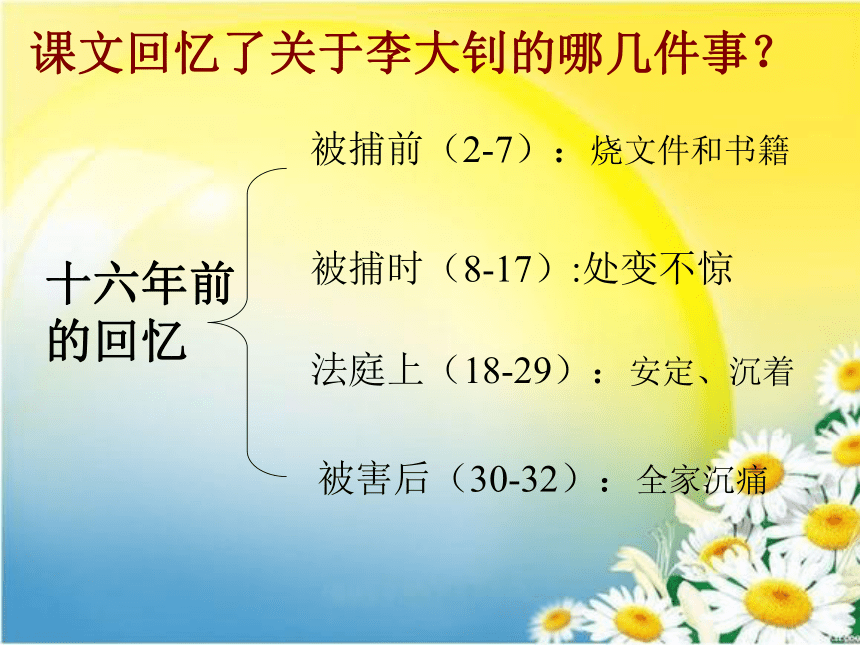 课文回忆了关于李大钊的哪几件事？

十六年前的回忆

被捕前（2-7）：烧文件和书籍

被捕时（8-17）:处变不惊

法庭上（18-29）：安定、沉着

被害后（30-32）：全家沉痛